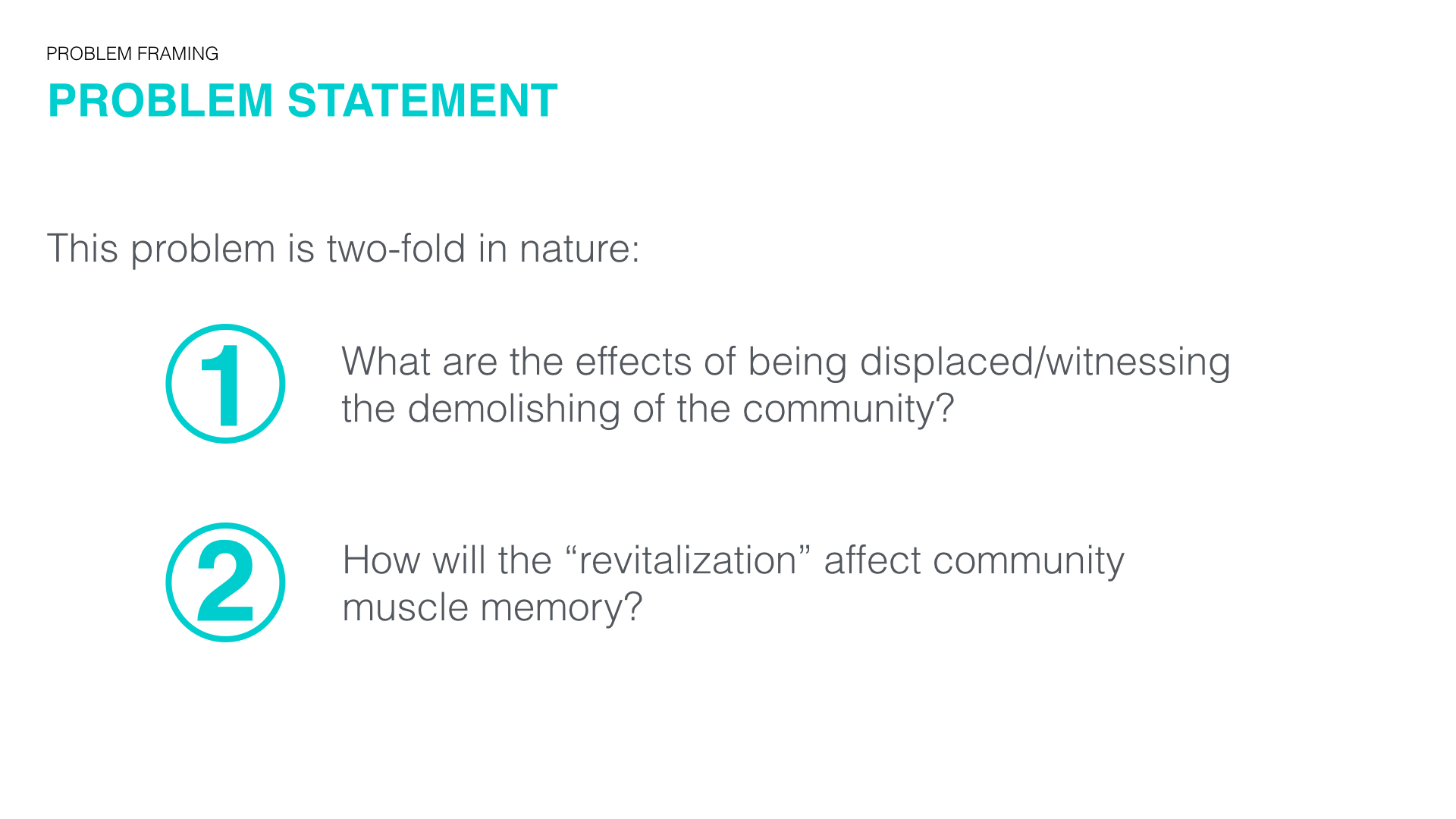 PROBLEM FRAMING

PROBLEM STATEMENT

This problem is two-fold in nature:

1 What are the effects of being displaced/witnessing the demolishing of the community?

2 How will the “revitalization” affect community muscle memory?